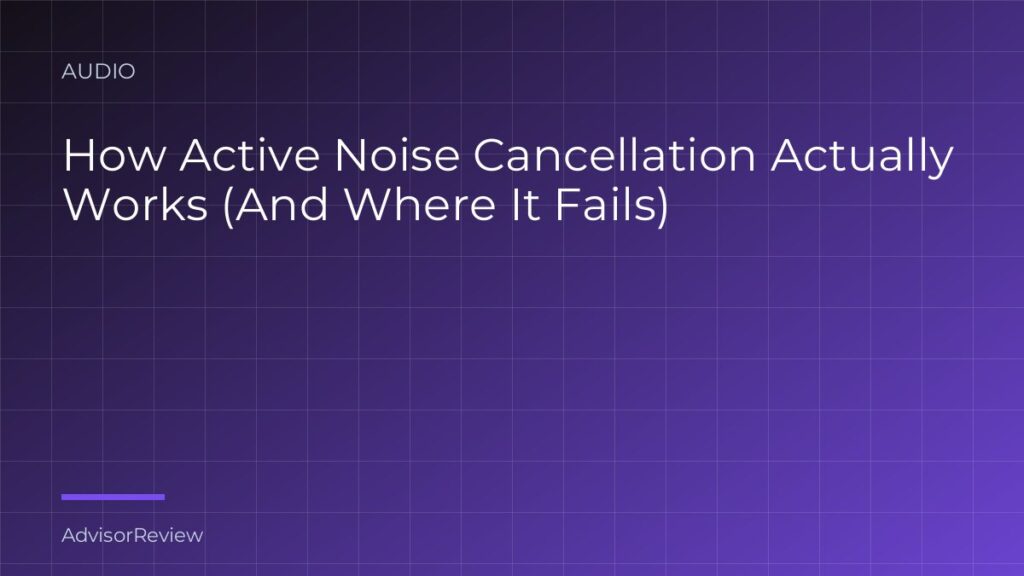 AUDIO

How Active Noise Cancellation Actually Works (And Where It Fails)

AdvisorReview